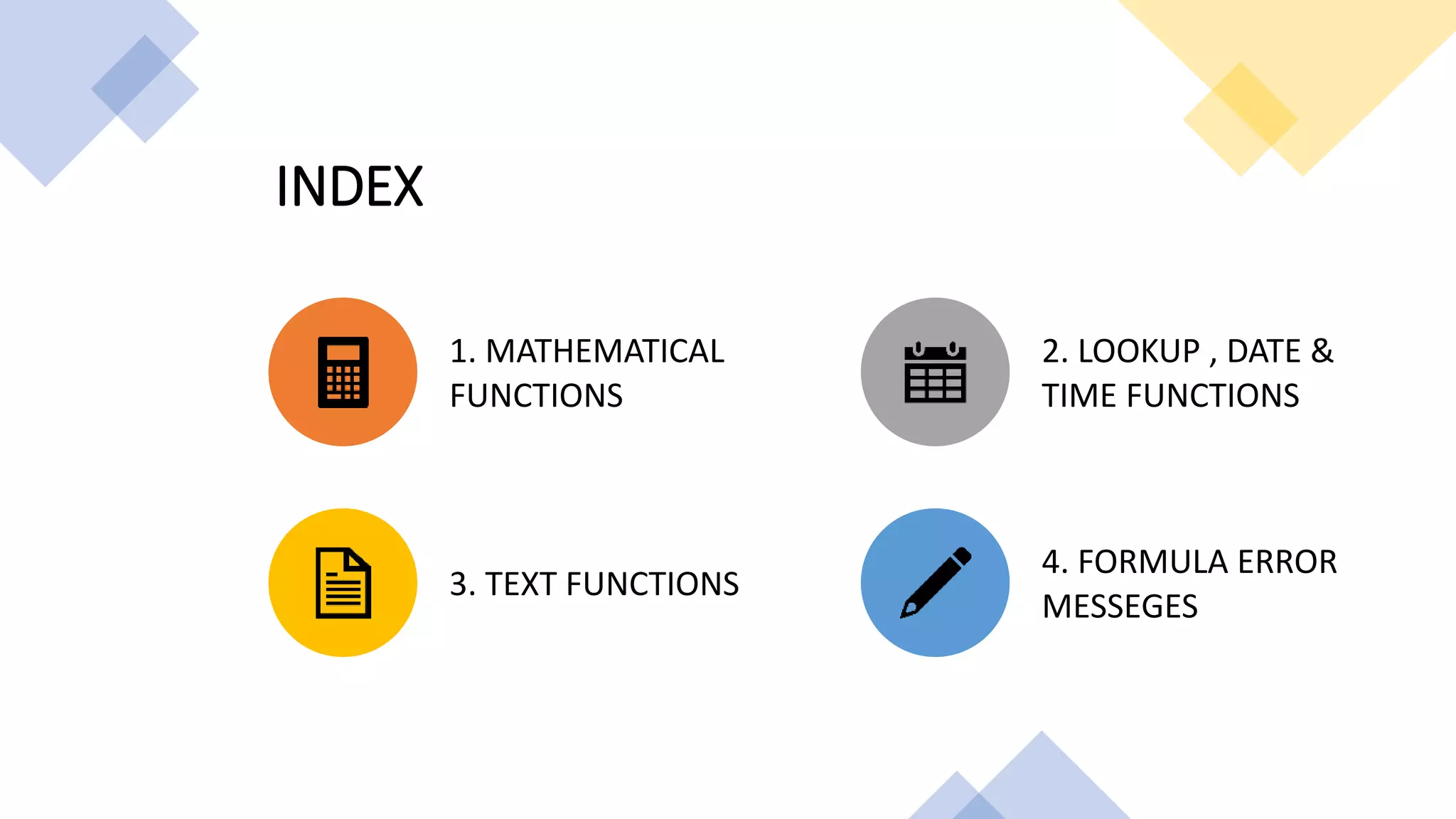 INDEX

1. MATHEMATICAL FUNCTIONS

2. LOOKUP , DATE & TIME FUNCTIONS

3. TEXT FUNCTIONS

4. FORMULA ERROR MESSEGES